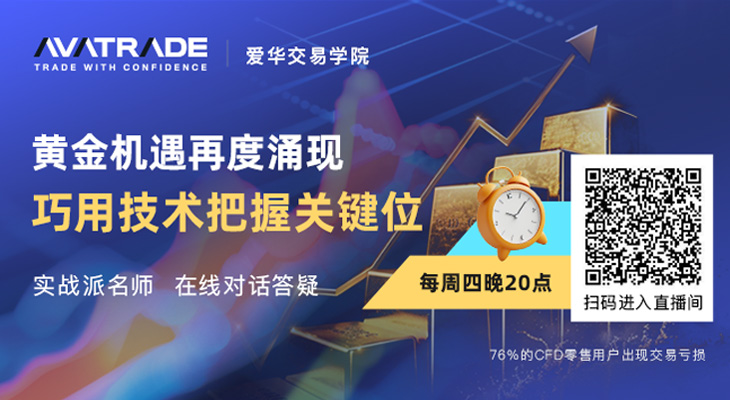 AVATRADE
TRADE WITH CONFIDENCE
爱华交易学院

黄金机遇再度涌现
巧用技术把握关键位

实战派名师 在线对话答疑

每周四晚20点

扫码进入直播间

76%的CFD零售用户出现交易亏损